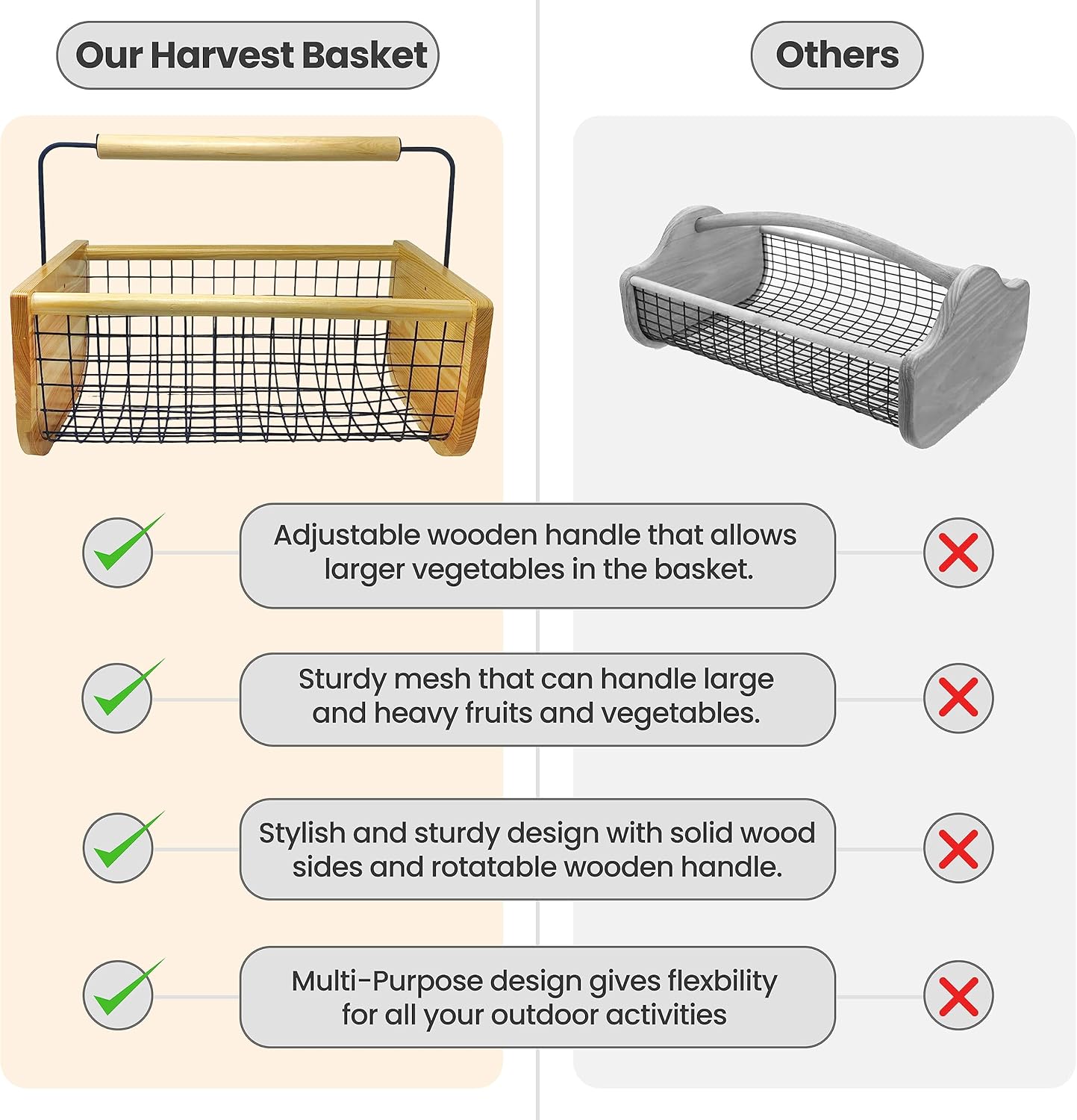 Our Harvest Basket

Others

Adjustable wooden handle that allows larger vegetables in the basket.

Sturdy mesh that can handle large and heavy fruits and vegetables.

Stylish and sturdy design with solid wood sides and rotatable wooden handle.

Multi-Purpose design gives flexbility for all your outdoor activities